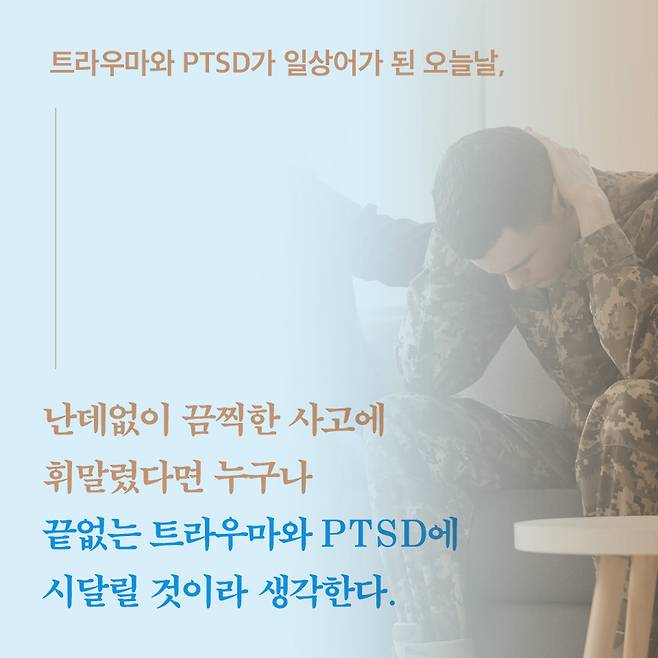 트라우마와 PTSD가 일상어가 된 오늘날,

난데없이 끔찍한 사고에 휘말렸다면 누구나 끝없는 트라우마와 PTSD에 시달릴 것이라 생각한다.